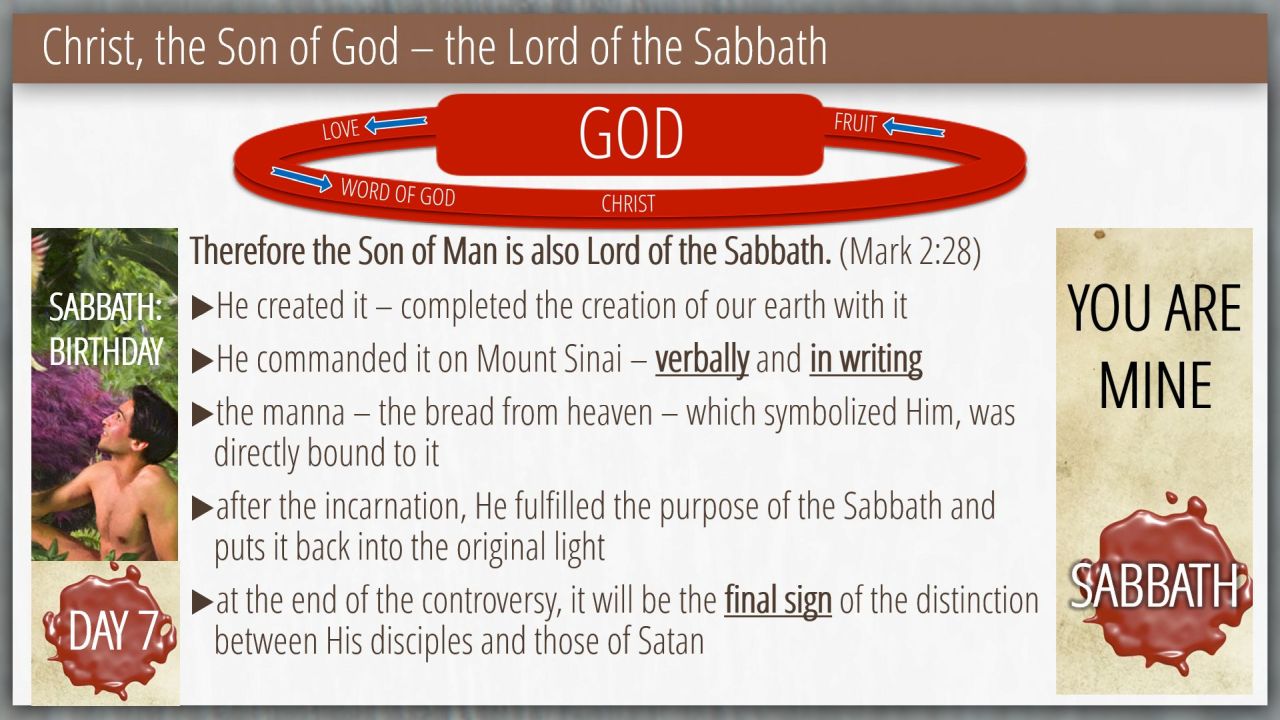 Christ, the Son of God – the Lord of the Sabbath

LOVE
GOD
FRUIT
WORD OF GOD
CHRIST

SABBATH: BIRTHDAY

DAY 7

Therefore the Son of Man is also Lord of the Sabbath. (Mark 2:28)

▶He created it – completed the creation of our earth with it

▶He commanded it on Mount Sinai – verbally and in writing

▶the manna – the bread from heaven – which symbolized Him, was directly bound to it

▶after the incarnation, He fulfilled the purpose of the Sabbath and puts it back into the original light

▶at the end of the controversy, it will be the final sign of the distinction between His disciples and those of Satan

YOU ARE MINE

SABBATH